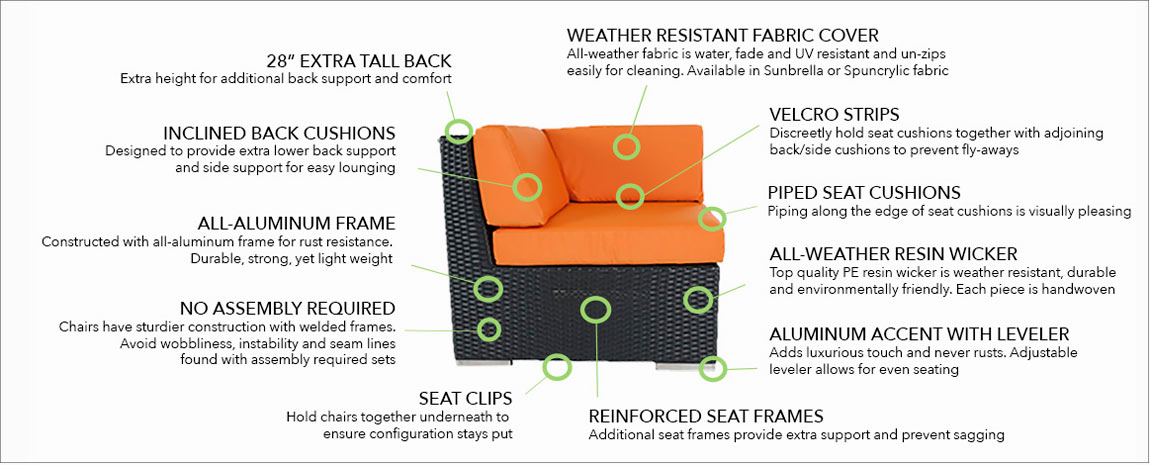 28" EXTRA TALL BACK
Extra height for additional back support and comfort

INCLINED BACK CUSHIONS
Designed to provide extra lower back support and side support for easy lounging

ALL-ALUMINUM FRAME
Constructed with all-aluminum frame for rust resistance. Durable, strong, yet light weight

NO ASSEMBLY REQUIRED
Chairs have sturdier construction with welded frames. Avoid wobbliness, instability and seam lines found with assembly required sets

SEAT CLIPS
Hold chairs together underneath to ensure configuration stays put

WEATHER RESISTANT FABRIC COVER
All-weather fabric is water, fade and UV resistant and un-zips easily for cleaning. Available in Sunbrella or Spuncrylic fabric

VELCRO STRIPS
Discreetly hold seat cushions together with adjoining back/side cushions to prevent fly-aways

PIPED SEAT CUSHIONS
Piping along the edge of seat cushions is visually pleasing

ALL-WEATHER RESIN WICKER
Top quality PE resin wicker is weather resistant, durable and environmentally friendly. Each piece is handwoven

ALUMINUM ACCENT WITH LEVELER
Adds luxurious touch and never rusts. Adjustable leveler allows for even seating

REINFORCED SEAT FRAMES
Additional seat frames provide extra support and prevent sagging